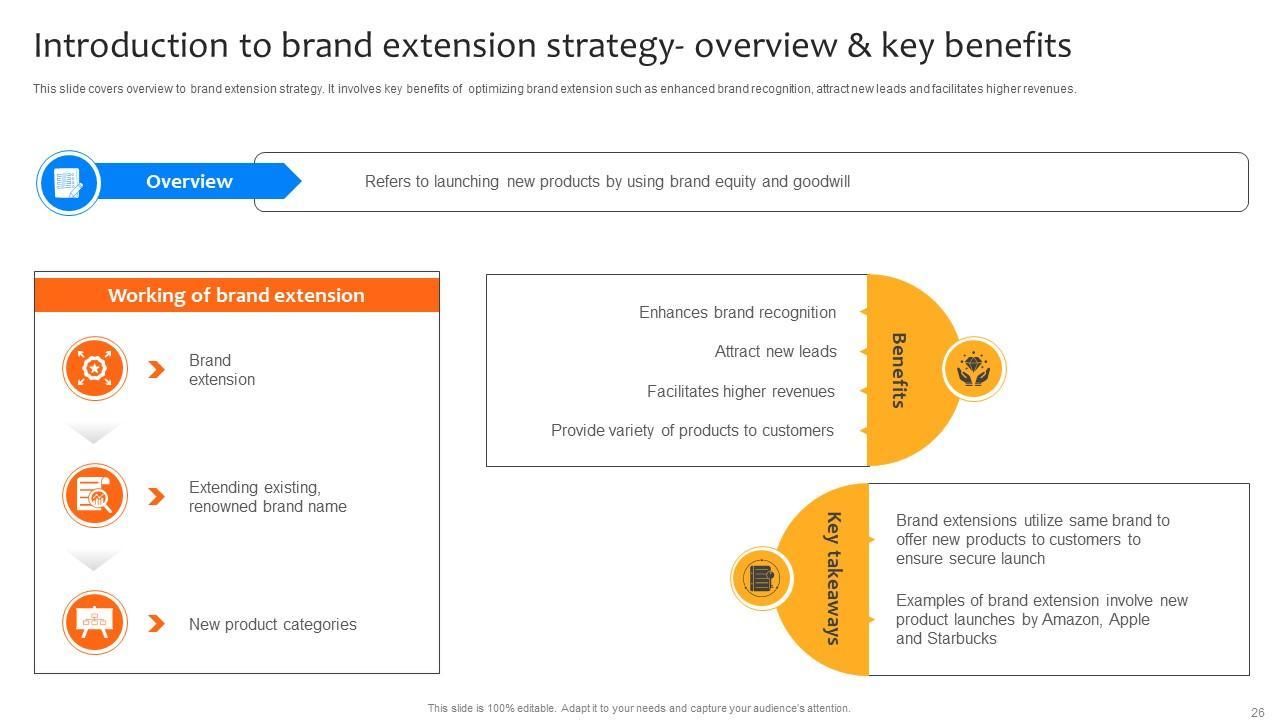 Introduction to brand extension strategy- overview & key benefits

This slide covers overview to brand extension strategy. It involves key benefits of optimizing brand extension such as enhanced brand recognition, attract new leads and facilitates higher revenues.

Overview

Refers to launching new products by using brand equity and goodwill

Working of brand extension

Brand extension

Extending existing, renowned brand name

New product categories

Enhances brand recognition

Attract new leads

Facilitates higher revenues

Provide variety of products to customers

Benefits

Key takeaways

Brand extensions utilize same brand to offer new products to customers to ensure secure launch

Examples of brand extension involve new product launches by Amazon, Apple and Starbucks

This slide is 100% editable. Adapt it to your needs and capture your audience's attention.

26